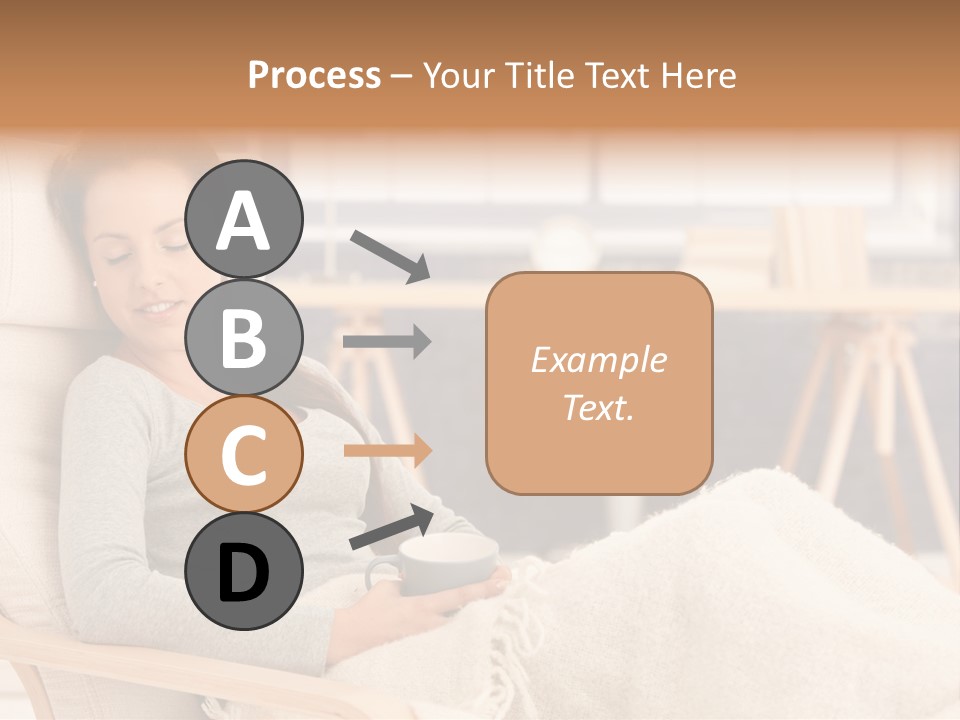 Process – Your Title Text Here

A

B

C

D

Example Text.